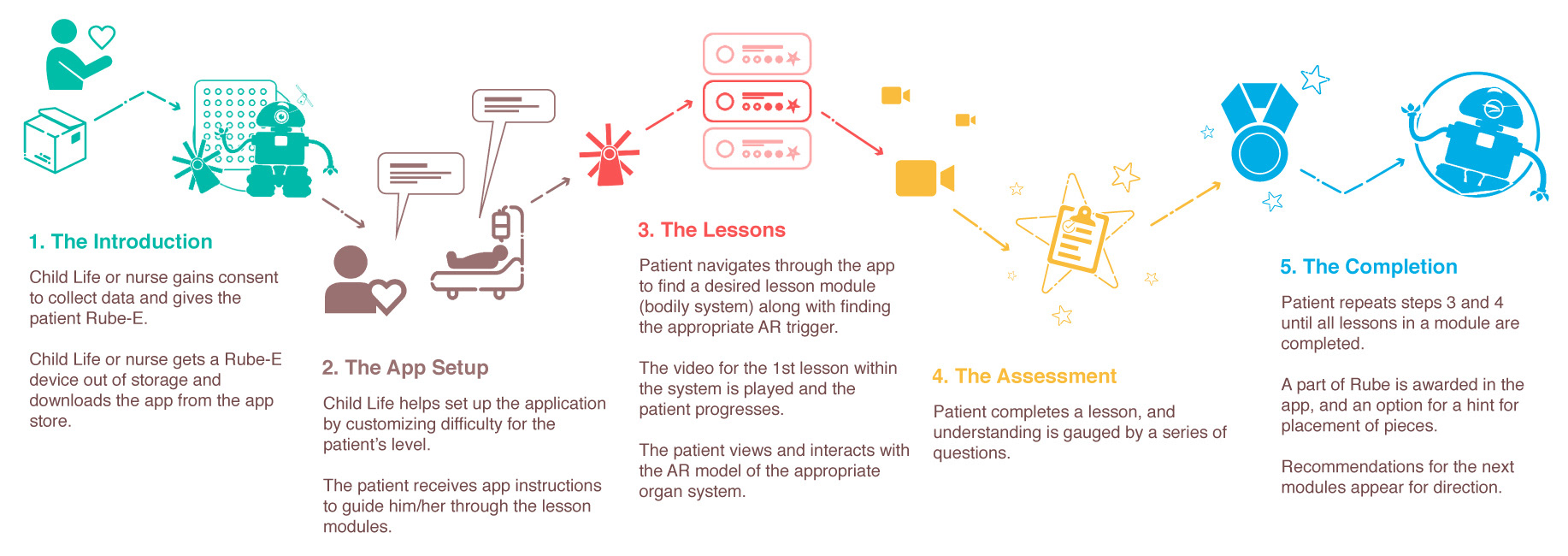 1. The Introduction

Child Life or nurse gains consent to collect data and gives the patient Rube-E.

Child Life or nurse gets a Rube-E device out of storage and downloads the app from the app store.

2. The App Setup

Child Life helps set up the application by customizing difficulty for the patient's level.

The patient receives app instructions to guide him/her through the lesson modules.

3. The Lessons

Patient navigates through the app to find a desired lesson module (bodily system) along with finding the appropriate AR trigger.

The video for the 1st lesson within the system is played and the patient progresses.

The patient views and interacts with the AR model of the appropriate organ system.

4. The Assessment

Patient completes a lesson, and understanding is gauged by a series of questions.

5. The Completion

Patient repeats steps 3 and 4 until all lessons in a module are completed.

A part of Rube is awarded in the app, and an option for a hint for placement of pieces.

Recommendations for the next modules appear for direction.